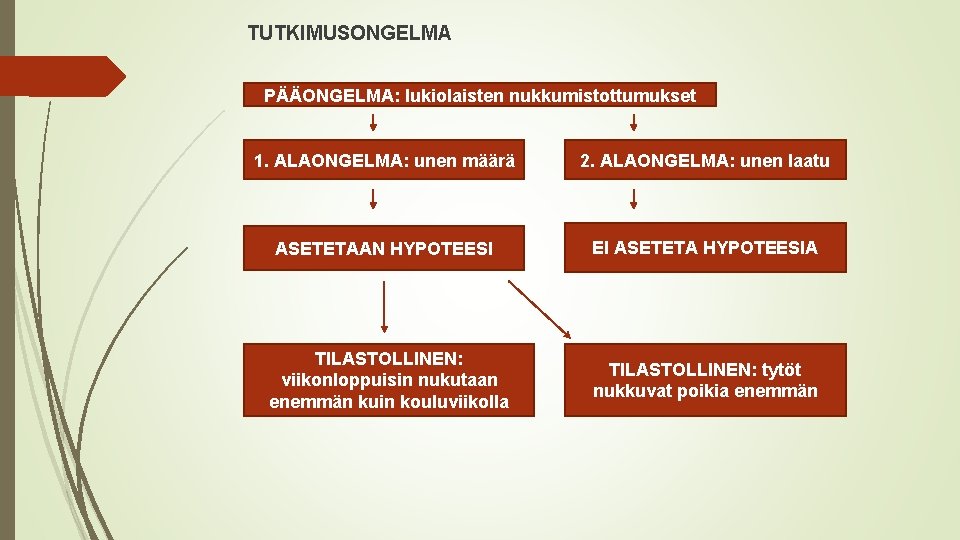 TUTKIMUSONGELMA

PÄÄONGELMA: lukiolaisten nukkumistottumukset

1. ALAONGELMA: unen määrä

2. ALAONGELMA: unen laatu

ASETETAAN HYPOTEESI

EI ASETETA HYPOTEESIA

TILASTOLLINEN: viikonloppuisin nukutaan enemmän kuin kouluviikolla

TILASTOLLINEN: tytöt nukkuvat poikia enemmän